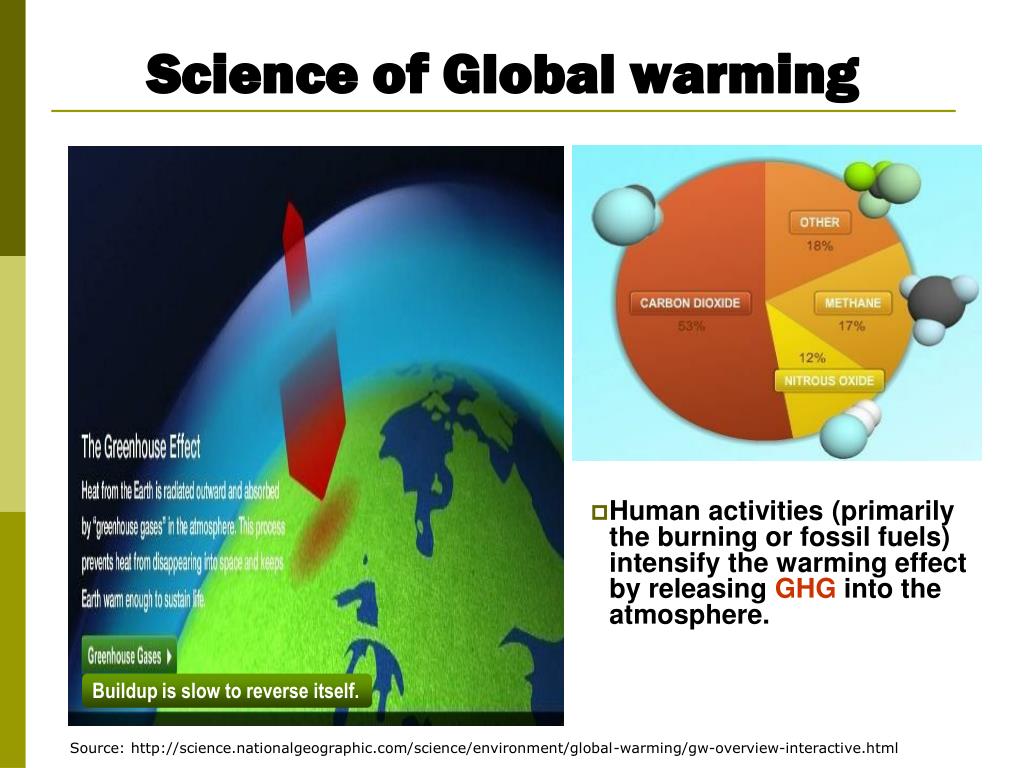 Science of Global warming

The Greenhouse Effect

Heat from the Earth is radiated outward and absorbed by "greenhouse gases" in the atmosphere. This process prevents heat from disappearing into space and keeps Earth warm enough to sustain life.

Greenhouse Gases

Buildup is slow to reverse itself.

OTHER
18%

CARBON DIOXIDE
53%

METHANE
17%

12%
NITROUS OXIDE

Human activities (primarily the burning or fossil fuels) intensify the warming effect by releasing GHG into the atmosphere.

Source: http://science.nationalgeographic.com/science/environment/global-warming/gw-overview-interactive.html